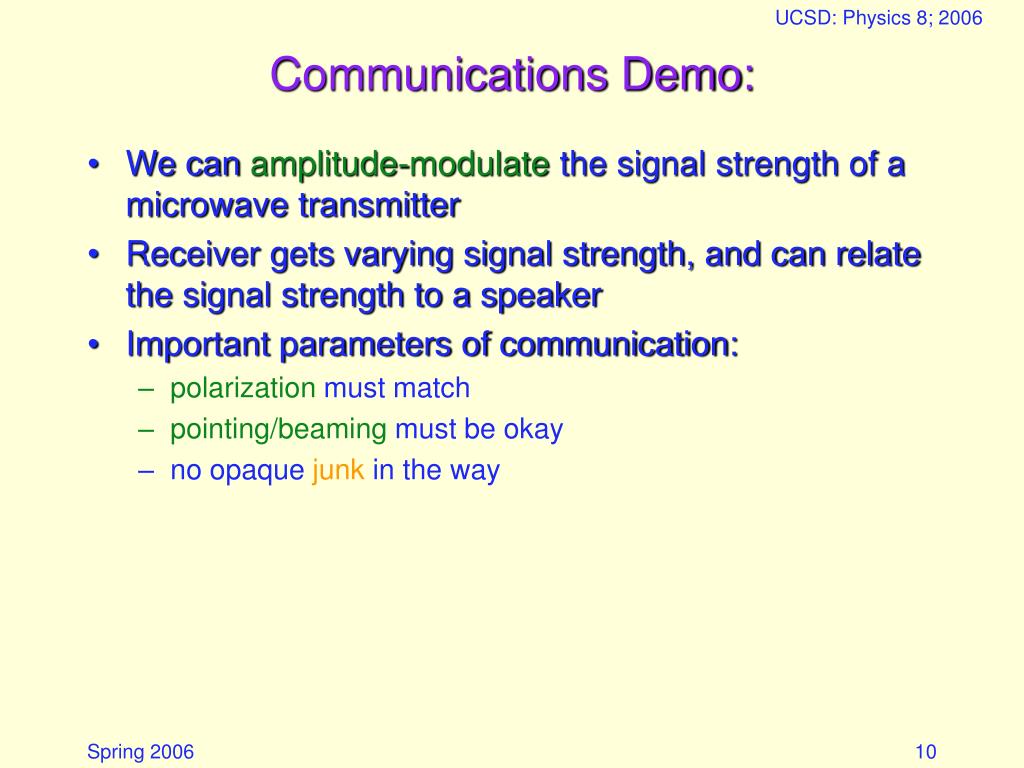 UCSD: Physics 8; 2006

Communications Demo:

• We can amplitude-modulate the signal strength of a microwave transmitter
• Receiver gets varying signal strength, and can relate the signal strength to a speaker
• Important parameters of communication:
– polarization must match
– pointing/beaming must be okay
– no opaque junk in the way

Spring 2006

10